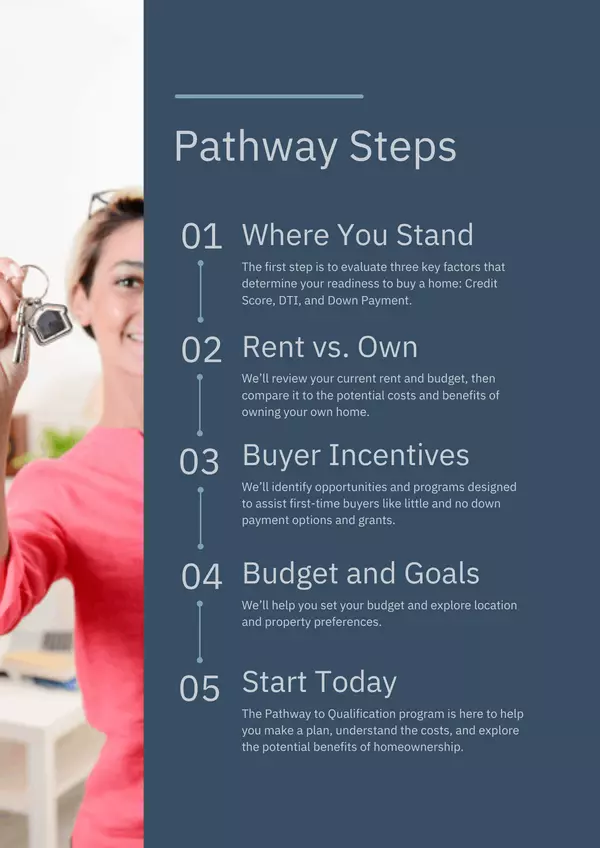 Pathway Steps

01 Where You Stand

The first step is to evaluate three key factors that determine your readiness to buy a home: Credit Score, DTI, and Down Payment.

02 Rent vs. Own

We'll review your current rent and budget, then compare it to the potential costs and benefits of owning your own home.

03 Buyer Incentives

We'll identify opportunities and programs designed to assist first-time buyers like little and no down payment options and grants.

04 Budget and Goals

We'll help you set your budget and explore location and property preferences.

05 Start Today

The Pathway to Qualification program is here to help you make a plan, understand the costs, and explore the potential benefits of homeownership.